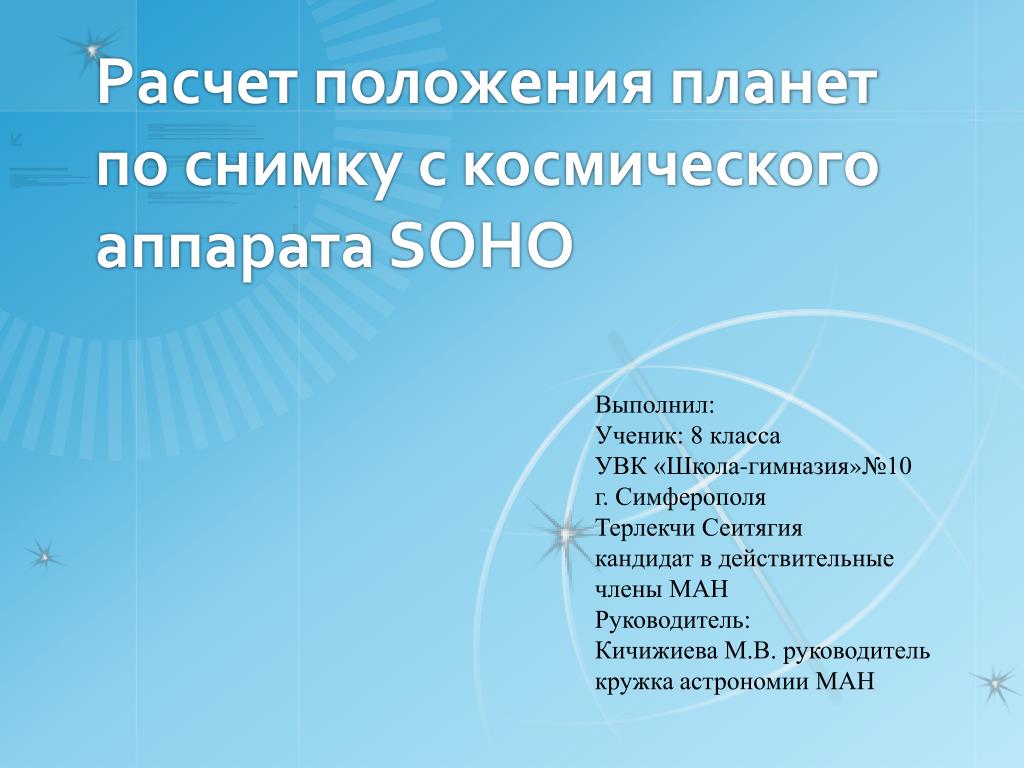 Расчет положения планет по снимку с космического аппарата SOHO

Выполнил:
Ученик: 8 класса
УВК «Школа-гимназия»№10
г. Симферополя
Терлекчи Сеитягия
кандидат в действительные члены МАН
Руководитель:
Кичижиева М.В. руководитель кружка астрономии МАН